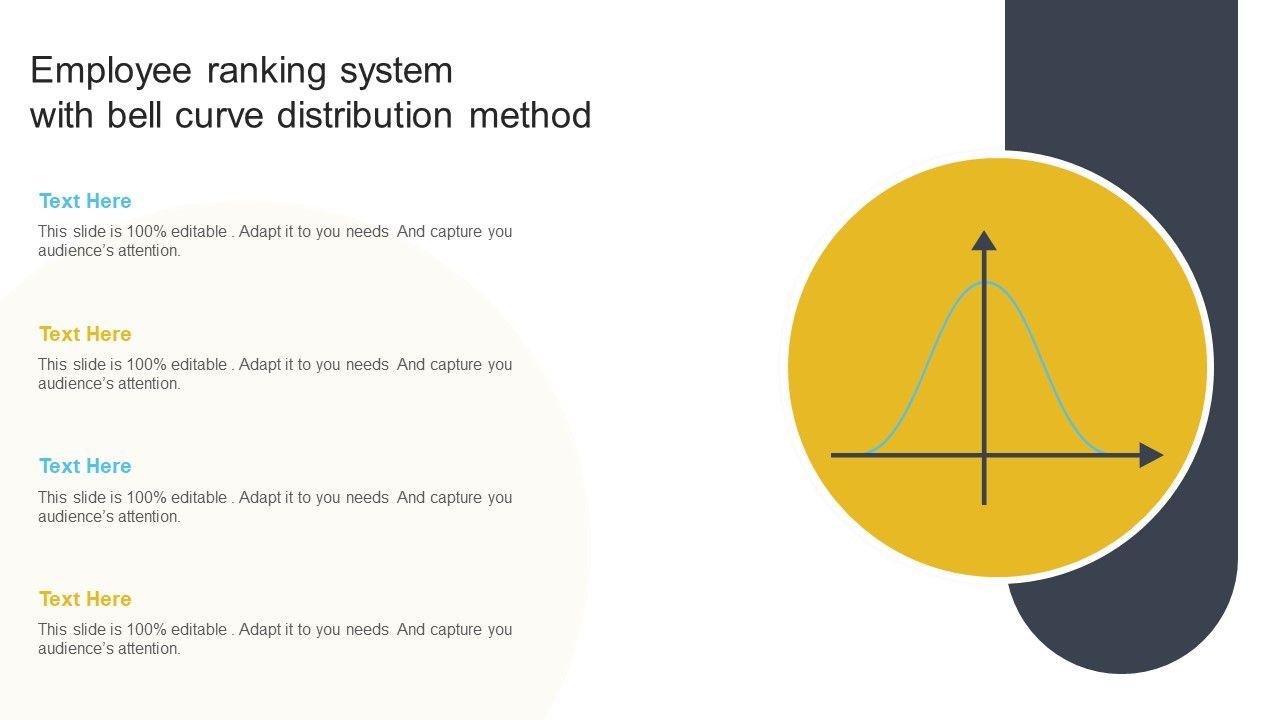 Employee ranking system with bell curve distribution method

Text Here
This slide is 100% editable . Adapt it to you needs And capture you audience's attention.

Text Here
This slide is 100% editable . Adapt it to you needs And capture you audience's attention.

Text Here
This slide is 100% editable . Adapt it to you needs And capture you audience's attention.

Text Here
This slide is 100% editable . Adapt it to you needs And capture you audience's attention.